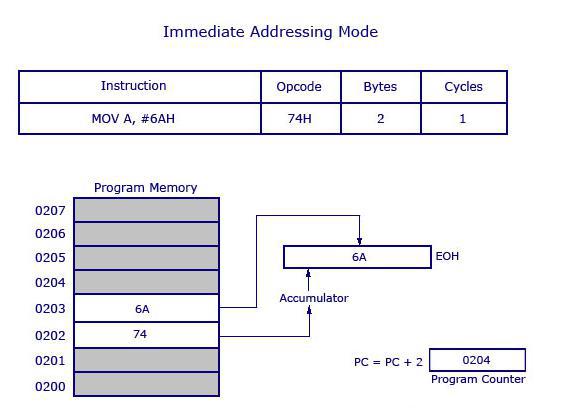 Immediate Addressing Mode

| Instruction | Opcode | Bytes | Cycles |
|---|---|---|---|
| MOV A, #6AH | 74H | 2 | 1 |

Program Memory

0207
0206
0205
0204
0203 6A
0202 74
0201
0200

6A EOH

Accumulator

PC = PC + 2 0204
Program Counter